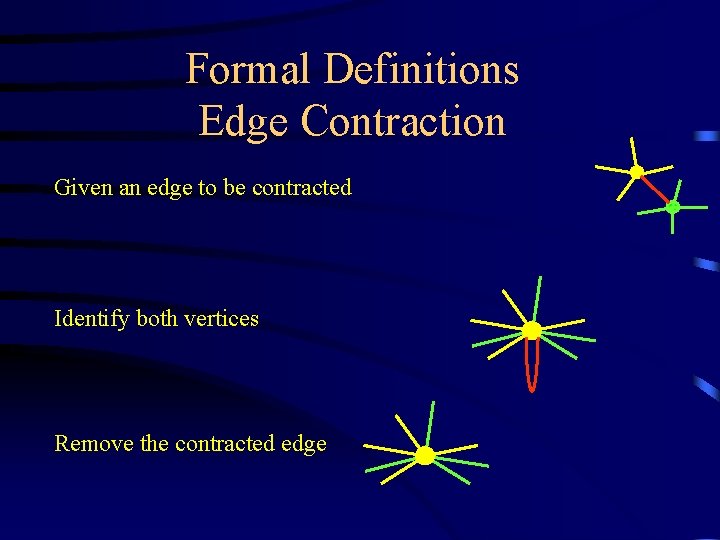 Formal Definitions
Edge Contraction

Given an edge to be contracted

Identify both vertices

Remove the contracted edge